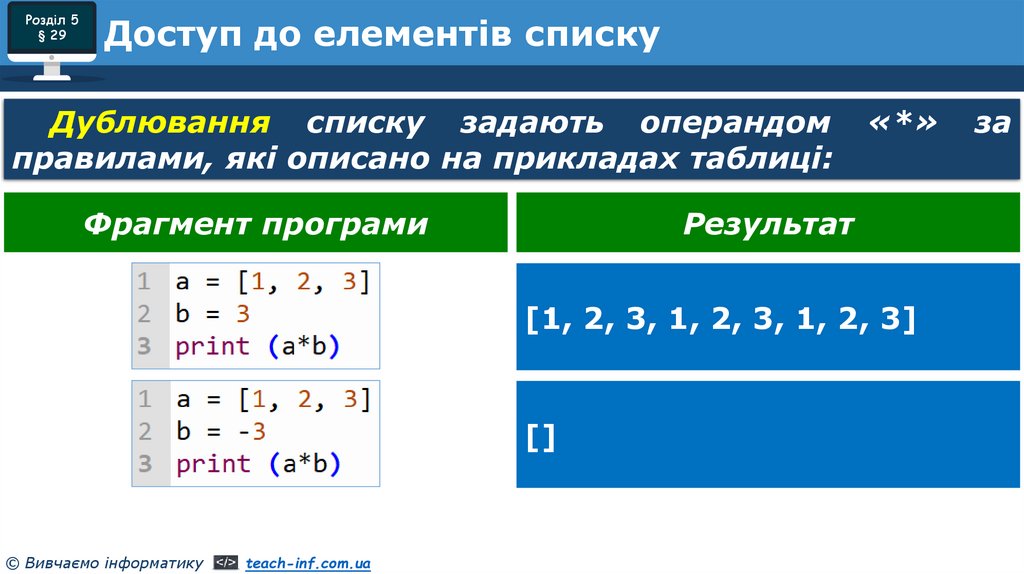 Розділ 5
§ 29

Доступ до елементів списку

Дублювання списку задають операндом «*» за правилами, які описано на прикладах таблиці:

| Фрагмент програми | Результат |
|---|---|
| 1 a = [1, 2, 3]<br>2 b = 3<br>3 print (a*b) | [1, 2, 3, 1, 2, 3, 1, 2, 3] |
| 1 a = [1, 2, 3]<br>2 b = -3<br>3 print (a*b) | [] |

© Вивчаємо інформатику </> teach-inf.com.ua